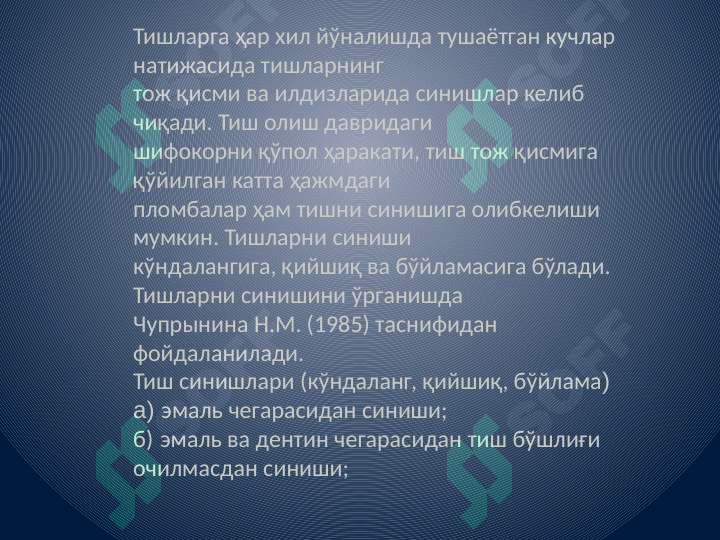 Тишларга ҳар хил йўналишда тушаётган кучлар натижасида тишларнинг
тож қисми ва илдизларида синишлар келиб чиқади. Тиш олиш давридаги
шифокорни қўпол ҳаракати, тиш тож қисмига қўйилган катта ҳажмдаги
пломбалар ҳам тишни синишига олибкелиши мумкин. Тишларни синиши
кўндалангига, қийшиқ ва бўйламасига бўлади. Тишларни синишини ўрганишда
Чупрынина Н.М. (1985) таснифидан фойдаланилади.
Тиш синишлари (кўндаланг, қийшиқ, бўйлама)
а) эмаль чегарасидан синиши;
б) эмаль ва дентин чегарасидан тиш бўшлиғи очилмасдан синиши;